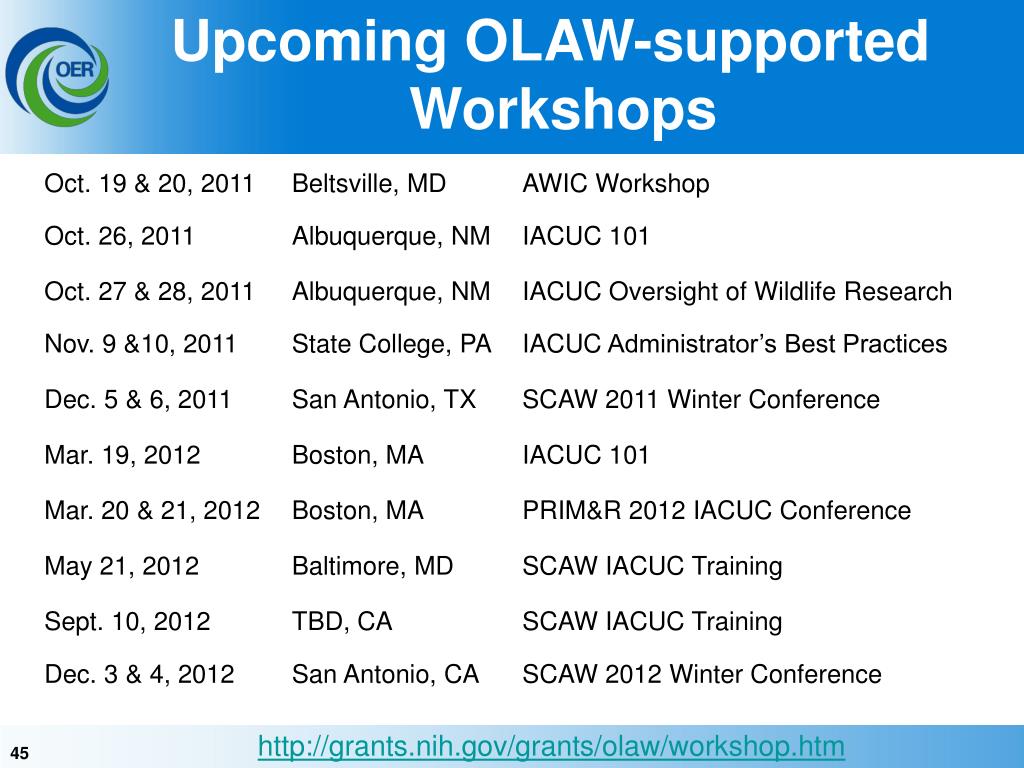 OER

Upcoming OLAW-supported Workshops

| | | |
|---|---|---|
| Oct. 19 & 20, 2011 | Beltsville, MD | AWIC Workshop |
| Oct. 26, 2011 | Albuquerque, NM | IACUC 101 |
| Oct. 27 & 28, 2011 | Albuquerque, NM | IACUC Oversight of Wildlife Research |
| Nov. 9 &10, 2011 | State College, PA | IACUC Administrator’s Best Practices |
| Dec. 5 & 6, 2011 | San Antonio, TX | SCAW 2011 Winter Conference |
| Mar. 19, 2012 | Boston, MA | IACUC 101 |
| Mar. 20 & 21, 2012 | Boston, MA | PRIM&R 2012 IACUC Conference |
| May 21, 2012 | Baltimore, MD | SCAW IACUC Training |
| Sept. 10, 2012 | TBD, CA | SCAW IACUC Training |
| Dec. 3 & 4, 2012 | San Antonio, CA | SCAW 2012 Winter Conference |

45

http://grants.nih.gov/grants/olaw/workshop.htm